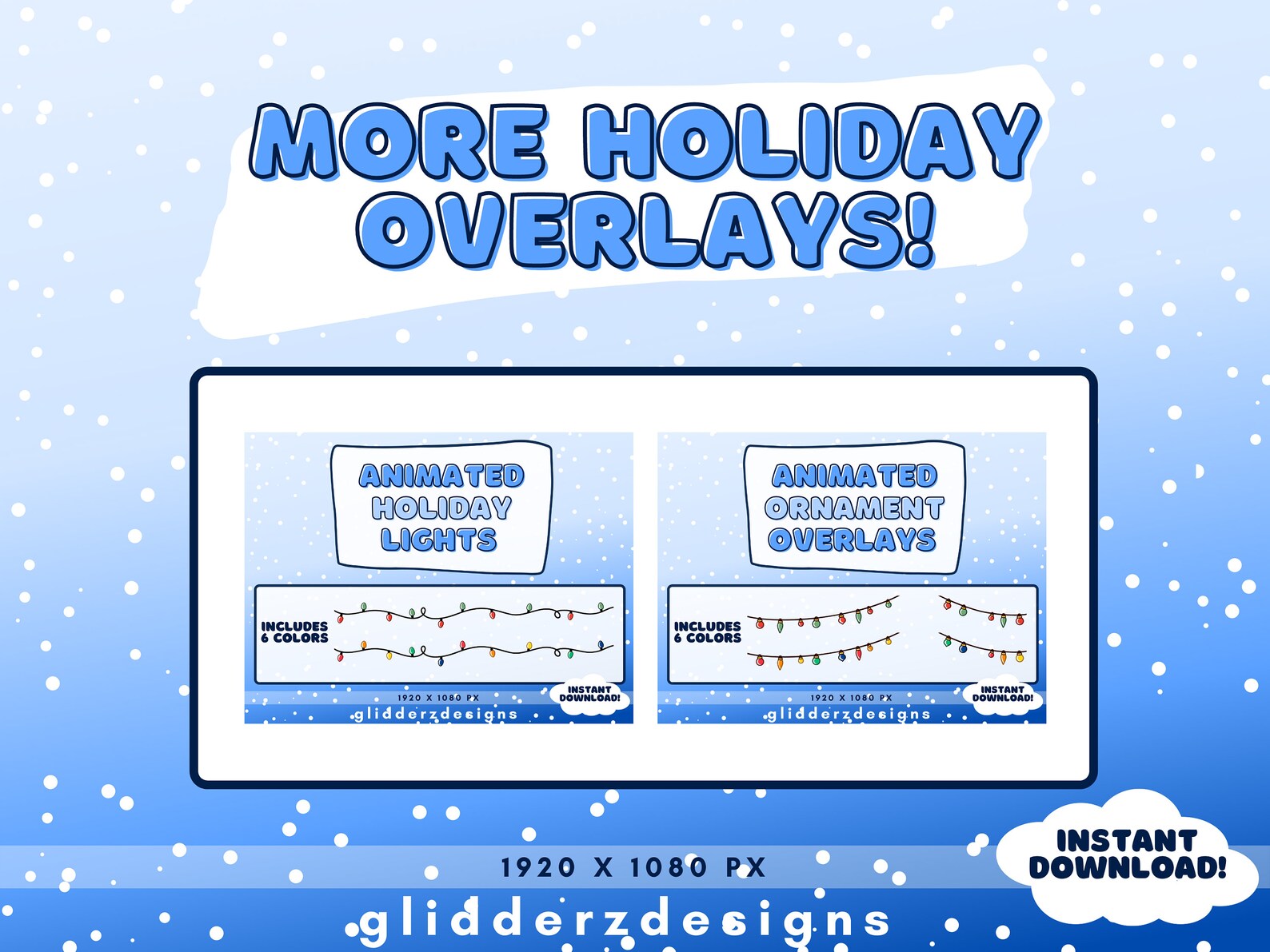 MORE HOLIDAY OVERLAYS!

ANIMATED HOLIDAY LIGHTS

INCLUDES 6 COLORS

1920 X 1080 PX

INSTANT DOWNLOAD!

glidderzdesigns

ANIMATED ORNAMENT OVERLAYS

INCLUDES 6 COLORS

1920 X 1080 PX

INSTANT DOWNLOAD!

glidderzdesigns

1920 X 1080 PX

INSTANT DOWNLOAD!

glidderzdesigns